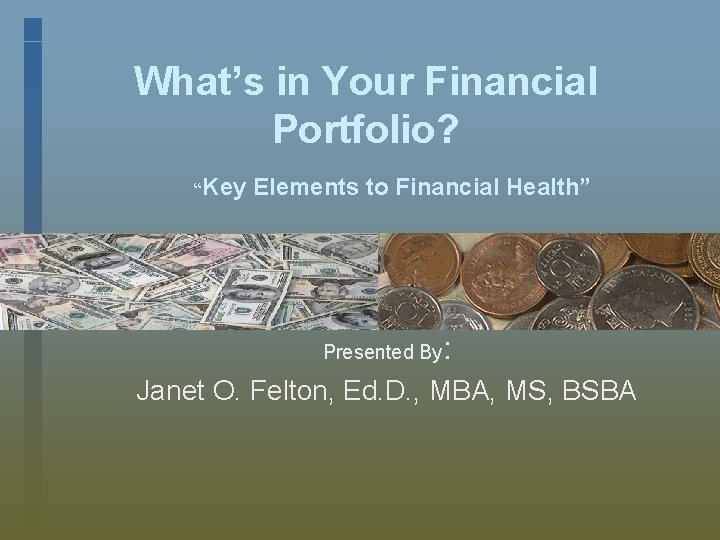 What’s in Your Financial Portfolio?

“Key Elements to Financial Health”

Presented By:

Janet O. Felton, Ed.D., MBA, MS, BSBA